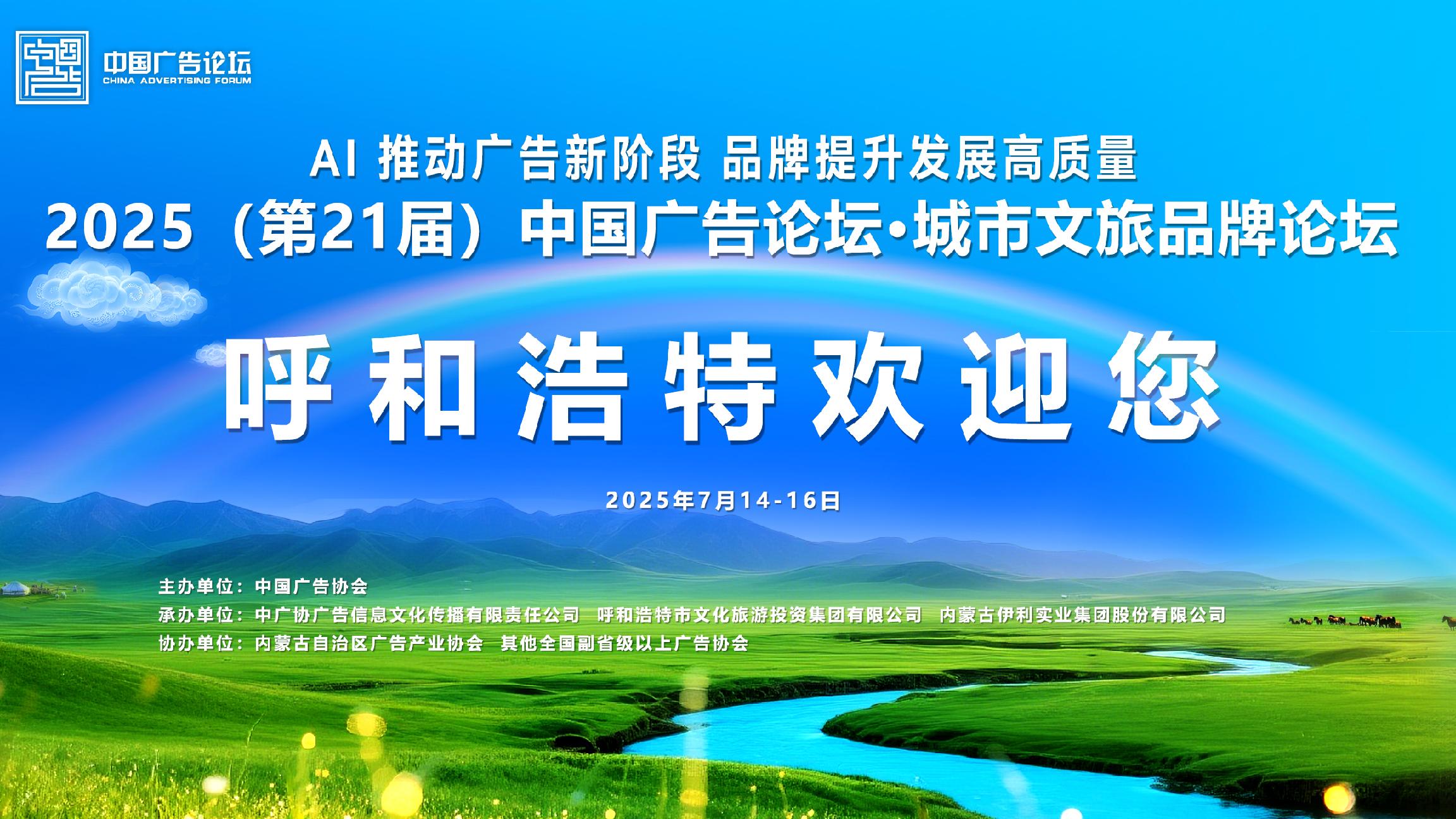 中国广告论坛
CHINA ADVERTISING FORUM

AI 推动广告新阶段 品牌提升发展高质量
2025（第21届）中国广告论坛·城市文旅品牌论坛

呼和浩特欢迎您

2025年7月14-16日

主办单位：中国广告协会
承办单位：中广协广告信息文化传播有限责任公司 呼和浩特市文化旅游投资集团有限公司 内蒙古伊利实业集团股份有限公司
协办单位：内蒙古自治区广告产业协会 其他全国副省级以上广告协会